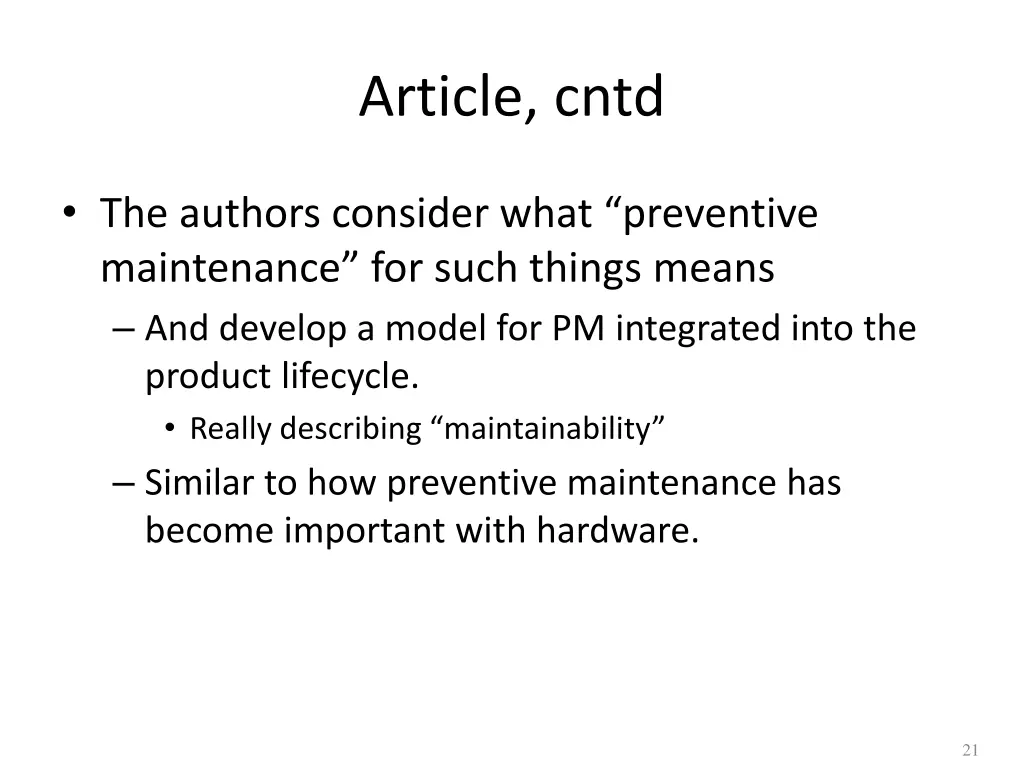 Article, cntd

• The authors consider what “preventive maintenance” for such things means
– And develop a model for PM integrated into the product lifecycle.
• Really describing “maintainability”
– Similar to how preventive maintenance has become important with hardware.

21